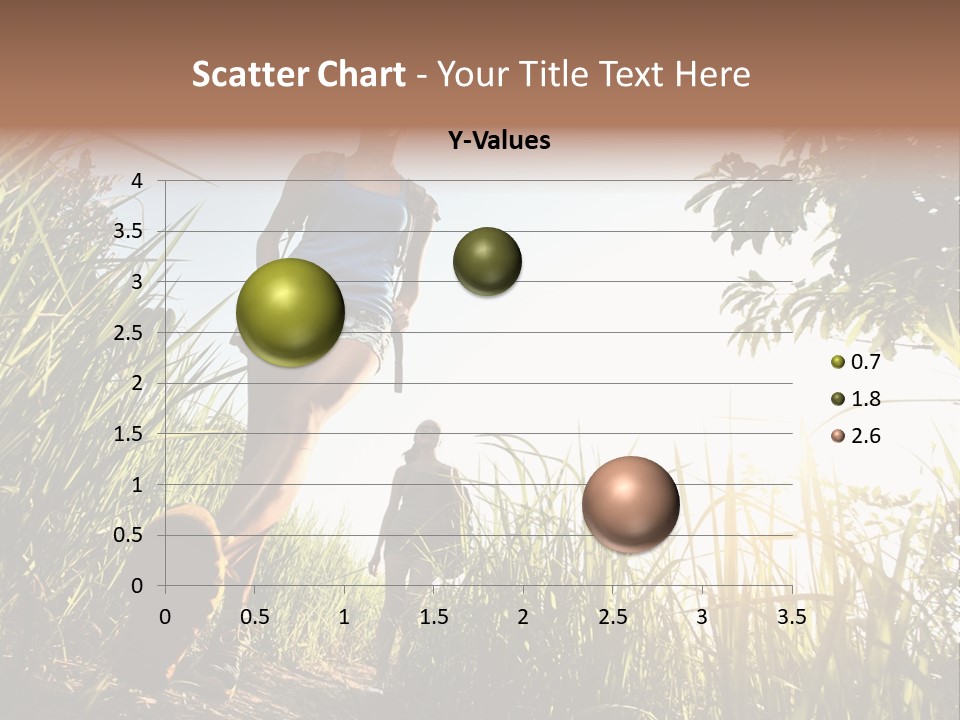 Scatter Chart - Your Title Text Here

Y-Values

4
3.5
3
2.5
2
1.5
1
0.5
0

0 0.5 1 1.5 2 2.5 3 3.5

0.7
1.8
2.6